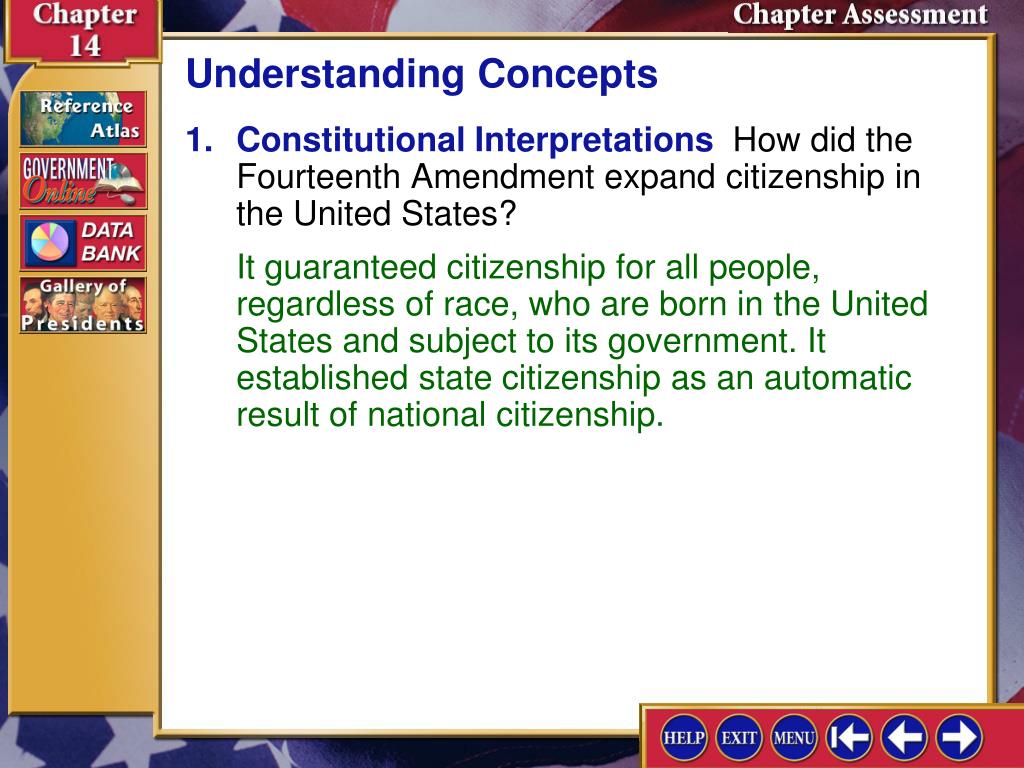 Chapter 14

Chapter Assessment

Reference Atlas

GOVERNMENT Online

DATA BANK

Gallery of Presidents

Understanding Concepts

1. Constitutional Interpretations How did the Fourteenth Amendment expand citizenship in the United States?

It guaranteed citizenship for all people, regardless of race, who are born in the United States and subject to its government. It established state citizenship as an automatic result of national citizenship.

HELP EXIT MENU